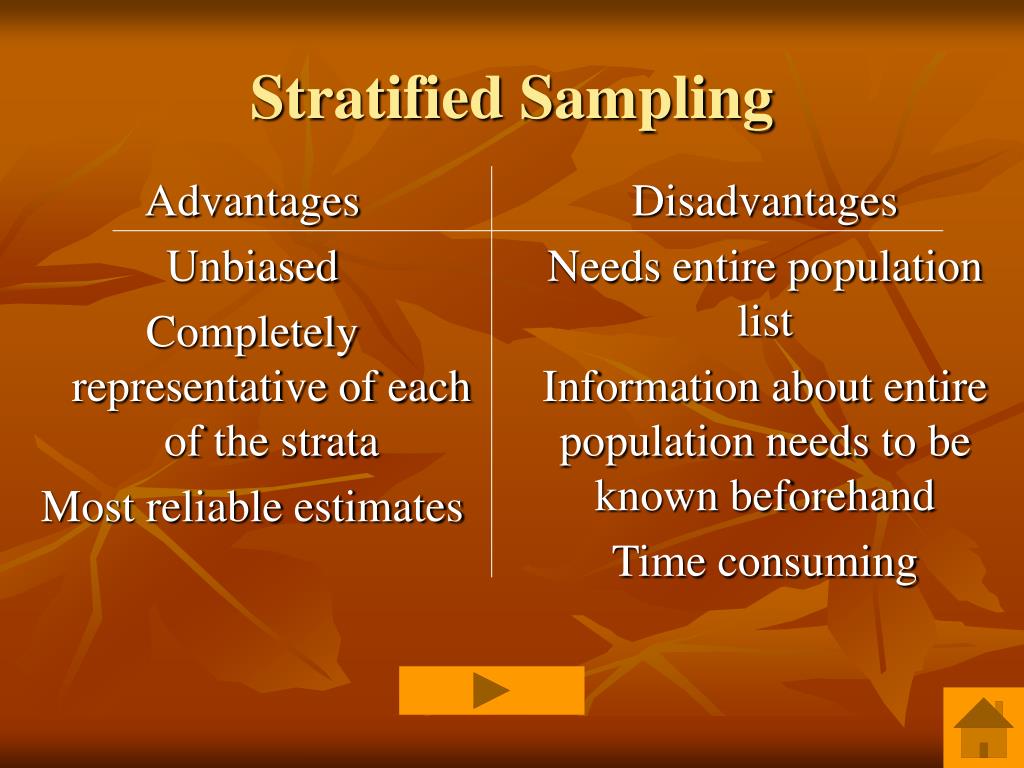 Stratified Sampling

| Advantages | Disadvantages |
|---|---|
| Unbiased | Needs entire population list |
| Completely representative of each of the strata | Information about entire population needs to be known beforehand |
| Most reliable estimates | Time consuming |